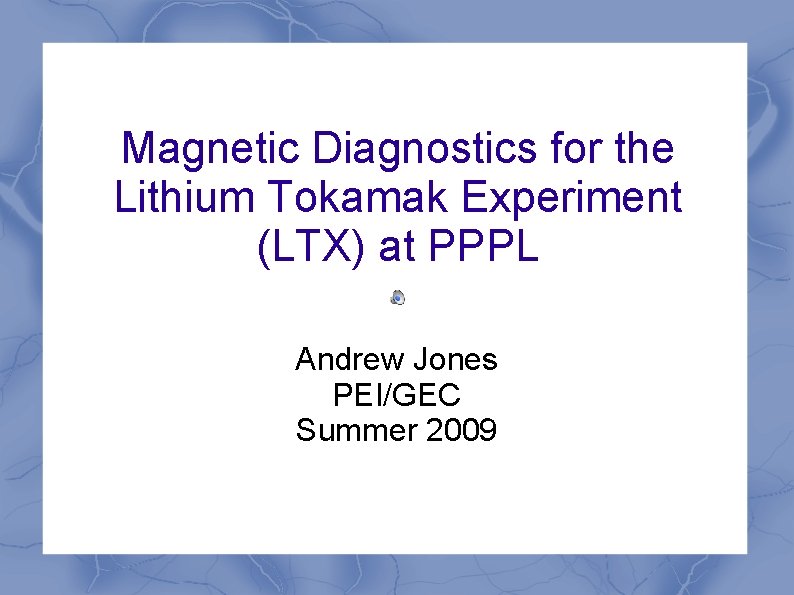 Magnetic Diagnostics for the Lithium Tokamak Experiment (LTX) at PPPL

Andrew Jones
PEI/GEC
Summer 2009